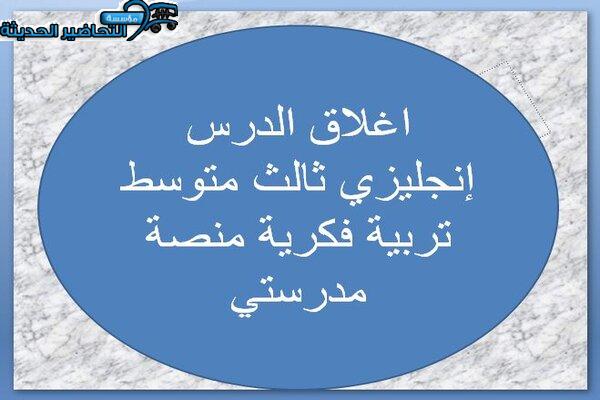 مؤسسة التحاضير الحديثة

اغلاق الدرس
إنجليزي ثالث متوسط
تربية فكرية منصة
مدرستي